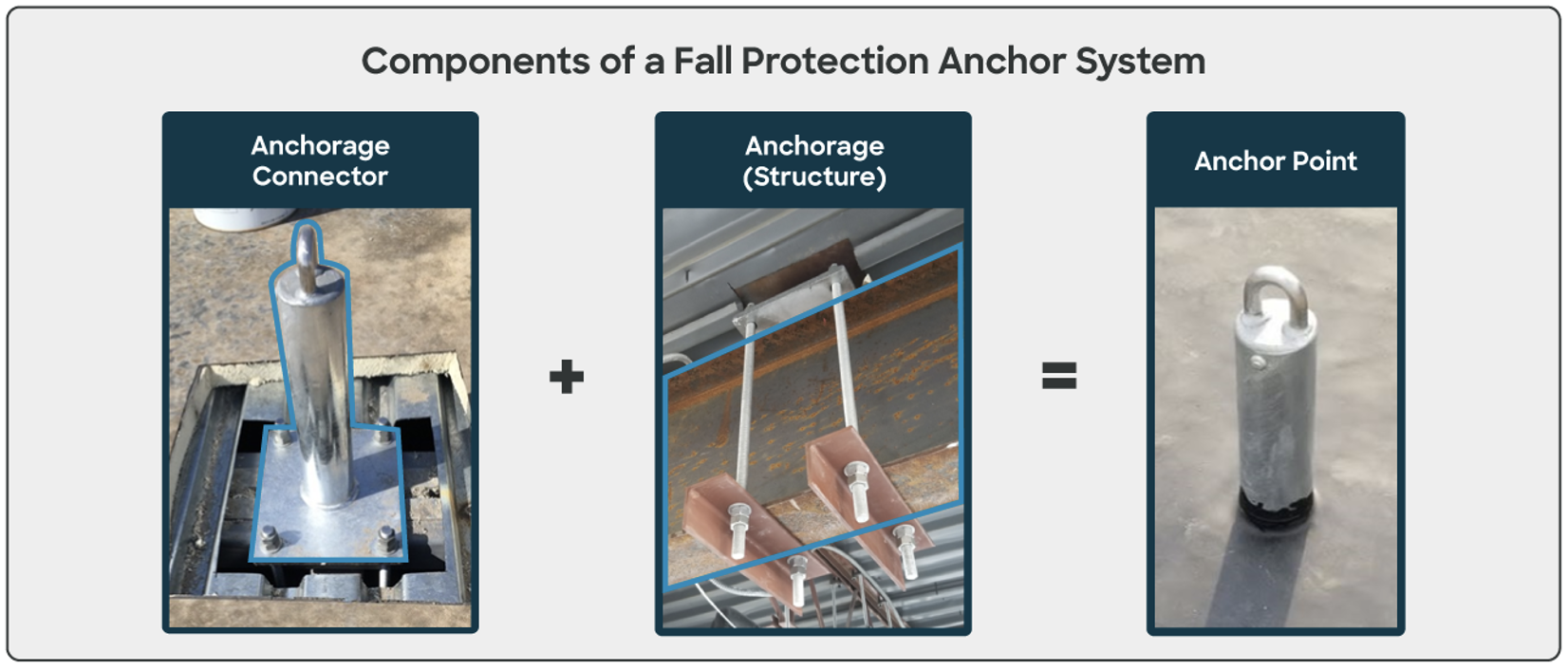 Components of a Fall Protection Anchor System

Anchorage Connector

+

Anchorage (Structure)

=

Anchor Point